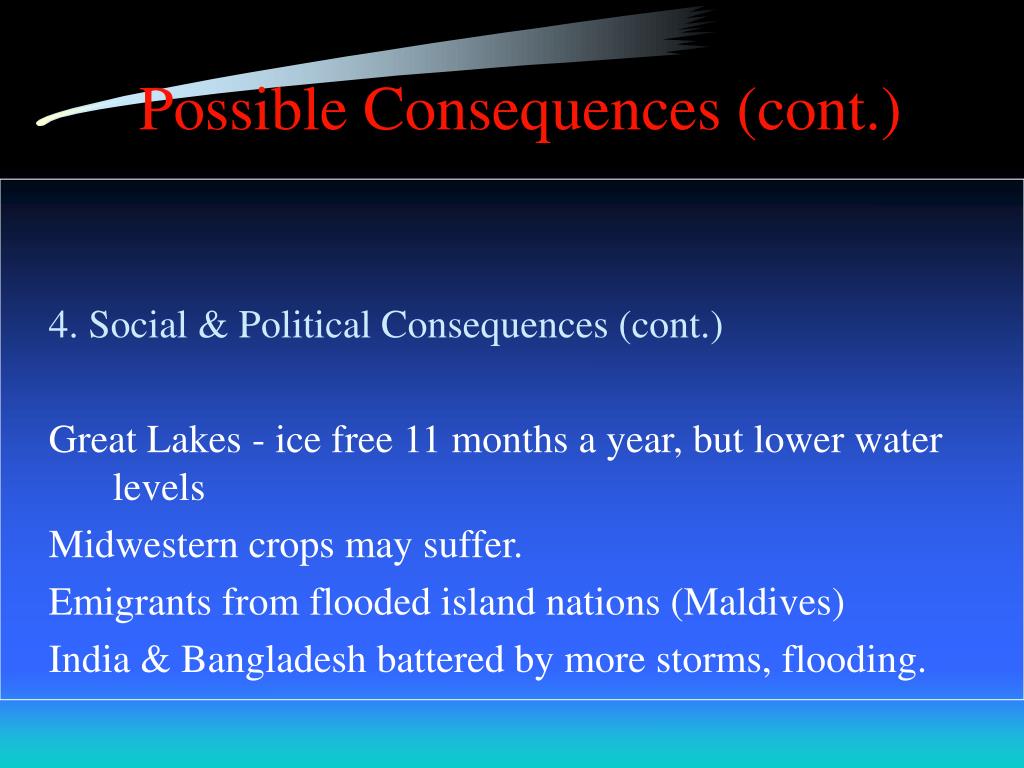 Possible Consequences (cont.)

4. Social & Political Consequences (cont.)

Great Lakes - ice free 11 months a year, but lower water levels

Midwestern crops may suffer.

Emigrants from flooded island nations (Maldives)

India & Bangladesh battered by more storms, flooding.